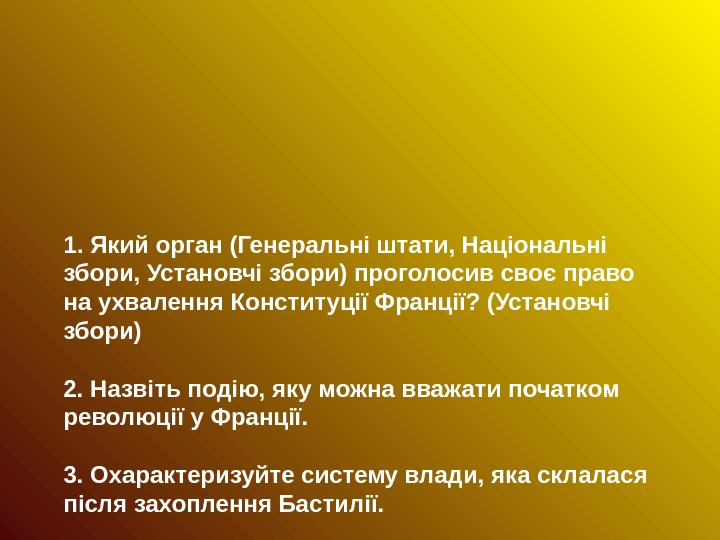 1. Який орган (Генеральні штати, Національні збори, Установчі збори) проголосив своє право на ухвалення Конституції Франції? (Установчі збори)

2. Назвіть подію, яку можна вважати початком революції у Франції.

3. Охарактеризуйте систему влади, яка склалася після захоплення Бастилії.